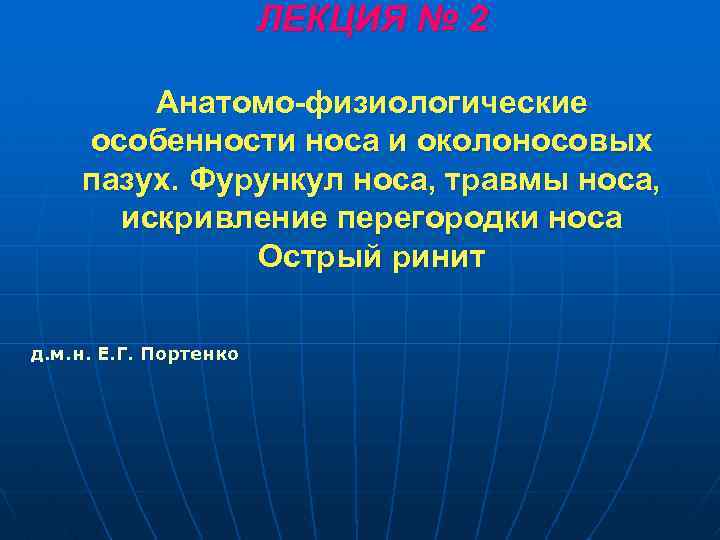 ЛЕКЦИЯ № 2

Анатомо-физиологические особенности носа и околоносовых пазух. Фурункул носа, травмы носа, искривление перегородки носа
Острый ринит

д.м.н. Е.Г. Портенко